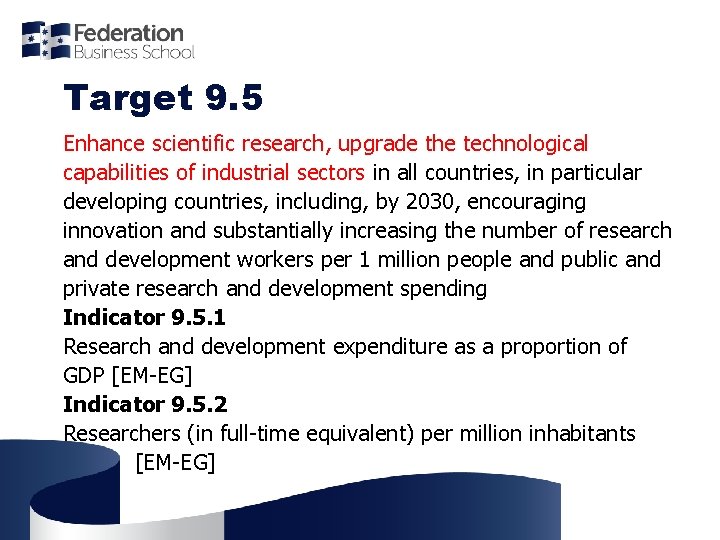 Federation
Business School

Target 9.5

Enhance scientific research, upgrade the technological capabilities of industrial sectors in all countries, in particular developing countries, including, by 2030, encouraging innovation and substantially increasing the number of research and development workers per 1 million people and public and private research and development spending

Indicator 9.5.1

Research and development expenditure as a proportion of GDP [EM-EG]

Indicator 9.5.2

Researchers (in full-time equivalent) per million inhabitants [EM-EG]